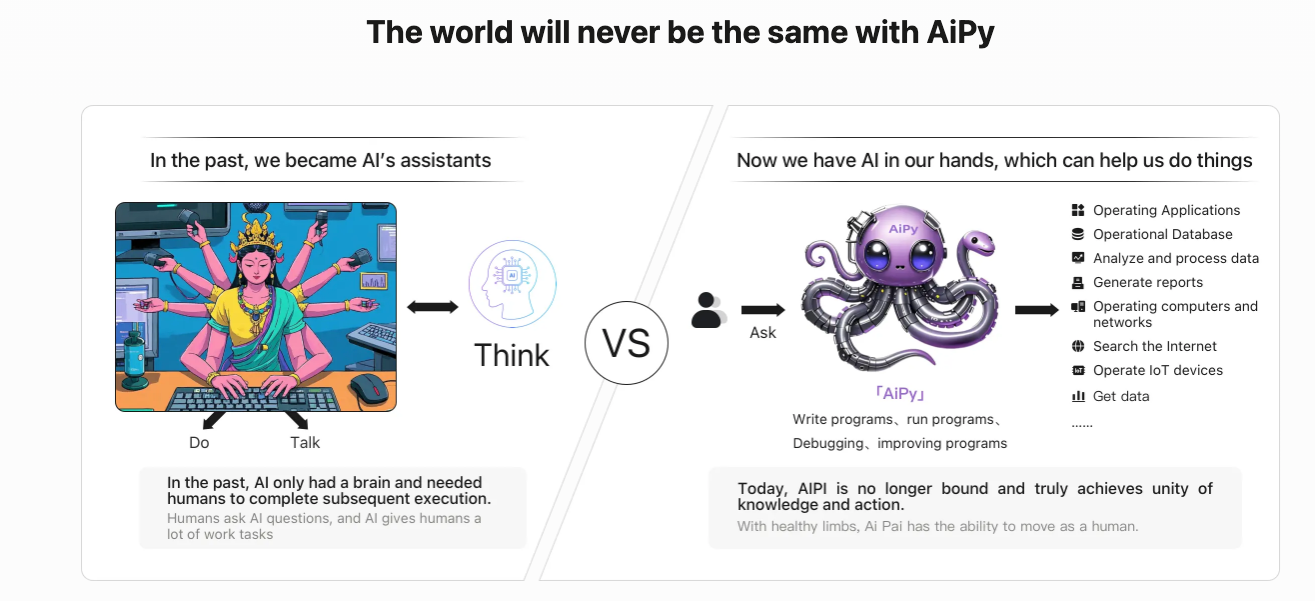 The world will never be the same with AiPy

In the past, we became AI's assistants

Think

Do

Talk

In the past, AI only had a brain and needed humans to complete subsequent execution.

Humans ask AI questions, and AI gives humans a lot of work tasks

VS

Now we have AI in our hands, which can help us do things

Ask

AiPy

「AiPy」

Write programs、run programs、Debugging、improving programs

Operating Applications

Operational Database

Analyze and process data

Generate reports

Operating computers and networks

Search the Internet

Operate IoT devices

Get data

......

Today, AIPI is no longer bound and truly achieves unity of knowledge and action.

With healthy limbs, Ai Pai has the ability to move as a human.